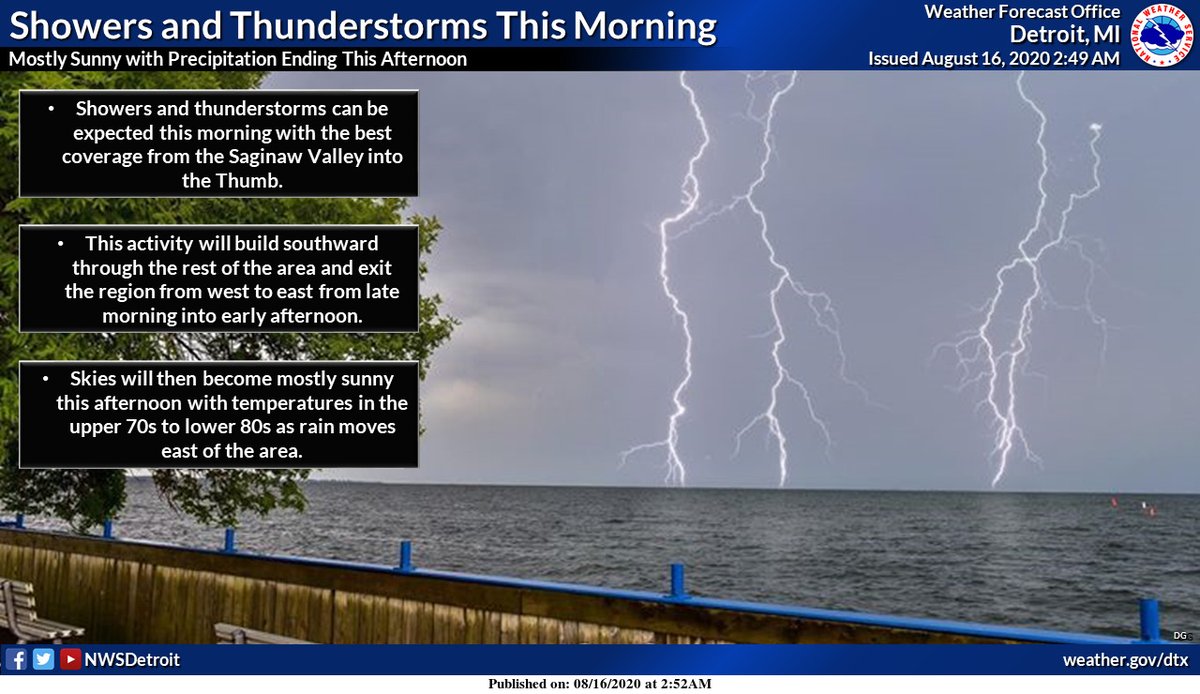 Showers and Thunderstorms This Morning

Mostly Sunny with Precipitation Ending This Afternoon

Weather Forecast Office
Detroit, MI
Issued August 16, 2020 2:49 AM

NATIONAL WEATHER SERVICE

• Showers and thunderstorms can be expected this morning with the best coverage from the Saginaw Valley into the Thumb.

• This activity will build southward through the rest of the area and exit the region from west to east from late morning into early afternoon.

• Skies will then become mostly sunny this afternoon with temperatures in the upper 70s to lower 80s as rain moves east of the area.

DG

NWSDetroit

weather.gov/dtx

Published on: 08/16/2020 at 2:52AM